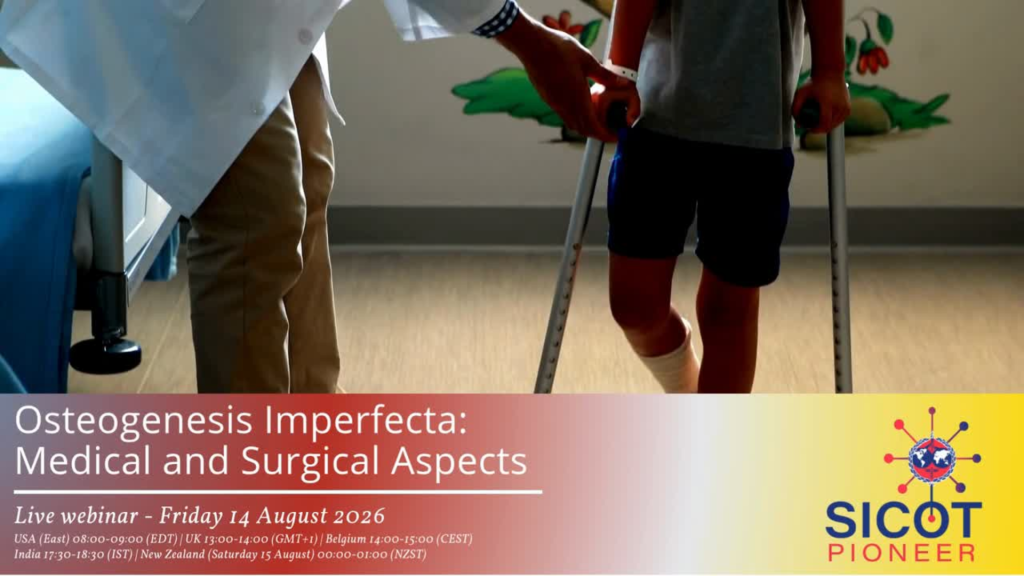 Osteogenesis Imperfecta: Medical and Surgical Aspects

Live webinar - Friday 14 August 2026

USA (East) 08:00-09:00 (EDT) | UK 13:00-14:00 (GMT+1) | Belgium 14:00-15:00 (CEST)
India 17:30-18:30 (IST) | New Zealand (Saturday 15 August) 00:00-01:00 (NZST)

SICOT
PIONEER